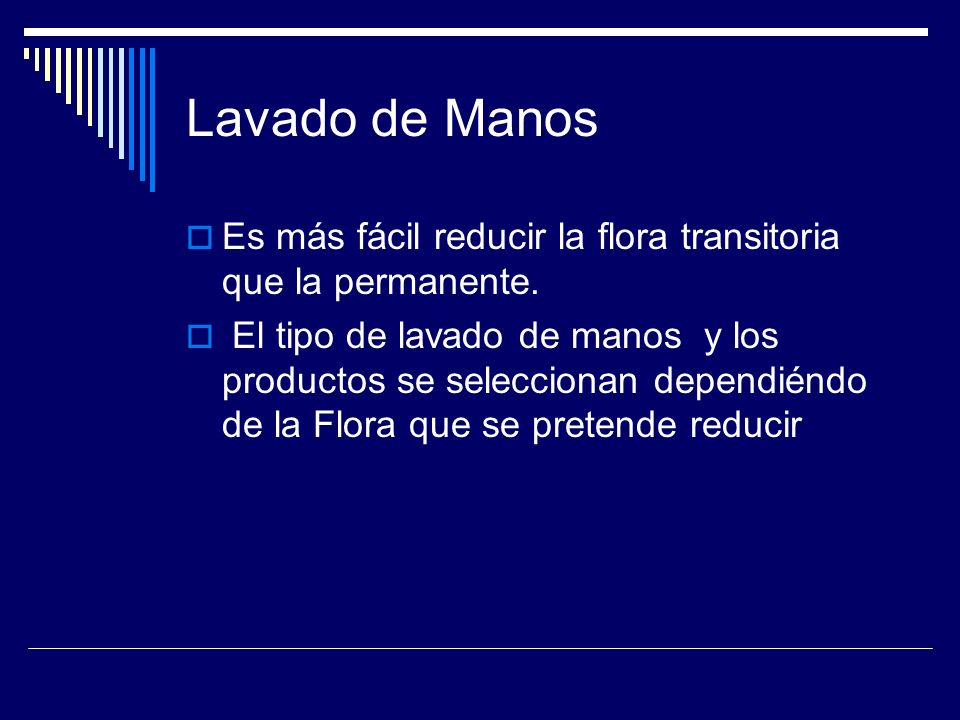 Lavado de Manos

Es más fácil reducir la flora transitoria que la permanente.

El tipo de lavado de manos y los productos se seleccionan dependiéndo de la Flora que se pretende reducir